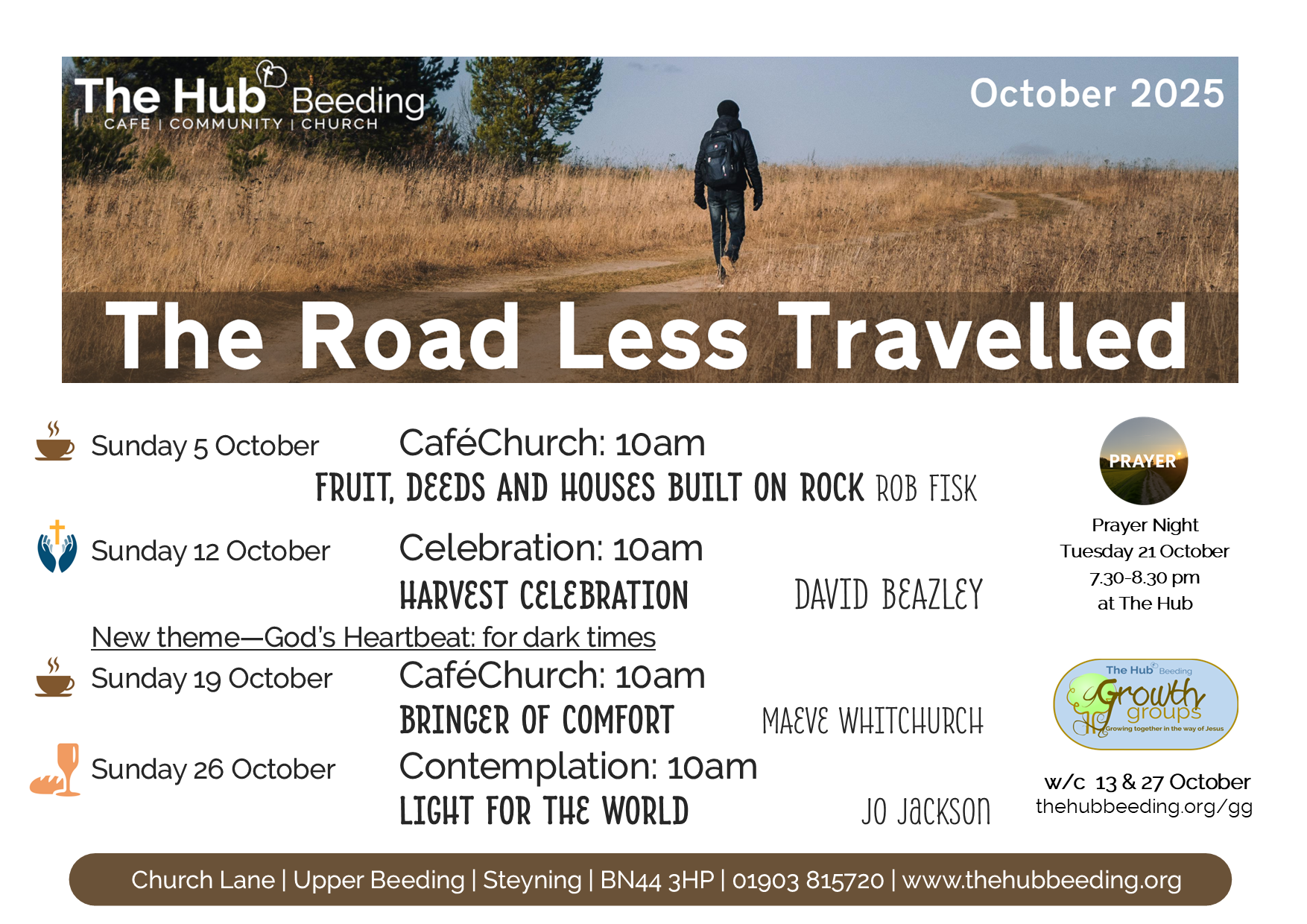 The Hub Beeding
CAFE | COMMUNITY | CHURCH

October 2025

The Road Less Travelled

Sunday 5 October CaféChurch: 10am
FRUIT, DEEDS AND HOUSES BUILT ON ROCK ROB FISK

Sunday 12 October Celebration: 10am
HARVEST CELEBRATION DAVID BEAZLEY

New theme—God's Heartbeat: for dark times

Sunday 19 October CaféChurch: 10am
BRINGER OF COMFORT MAEVE WHITCHURCH

Sunday 26 October Contemplation: 10am
LIGHT FOR THE WORLD JO JACKSON

PRAYER

Prayer Night
Tuesday 21 October
7.30-8.30 pm
at The Hub

The Hub Beeding
Growth groups
Growing together in the way of Jesus

w/c 13 & 27 October
thehubbeeding.org/gg

Church Lane | Upper Beeding | Steyning | BN44 3HP | 01903 815720 | www.thehubbeeding.org